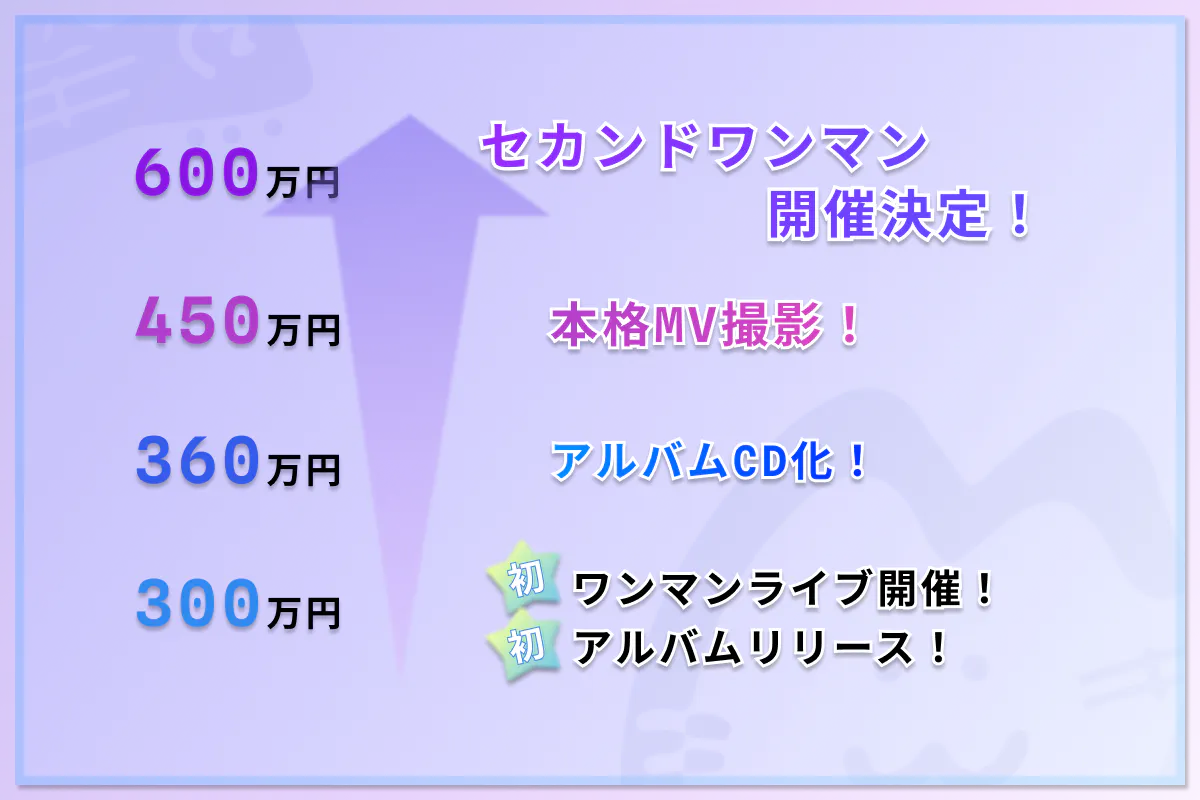 600万円

セカンドワンマン
開催決定！

450万円

本格MV撮影！

360万円

アルバムCD化！

300万円

初 ワンマンライブ開催！
初 アルバムリリース！